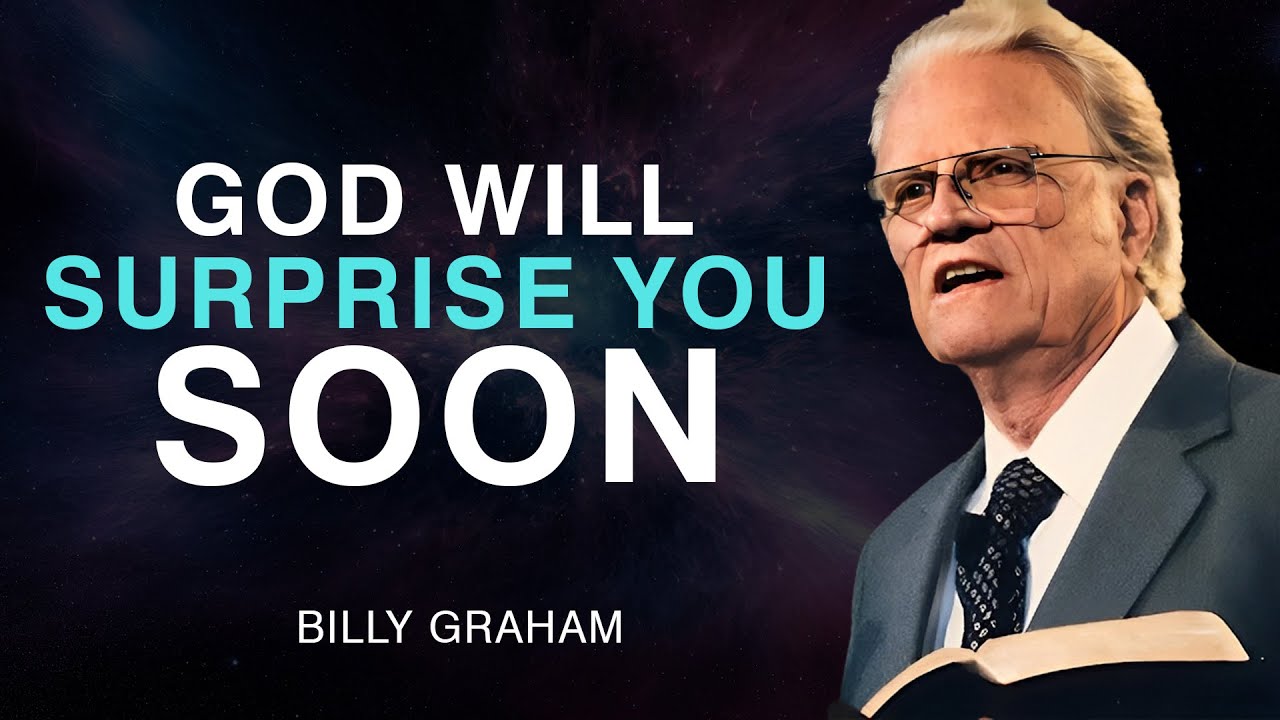 GOD WILL
SURPRISE YOU
SOON

BILLY GRAHAM